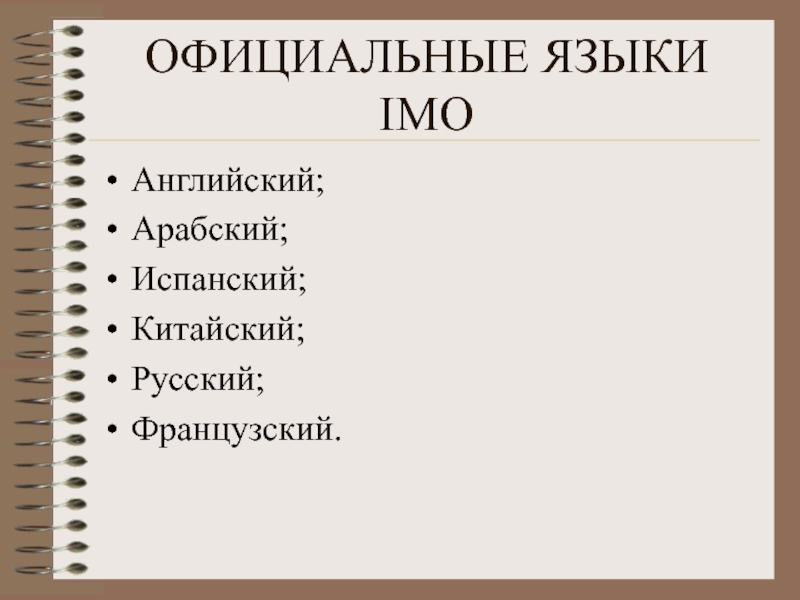 ОФИЦИАЛЬНЫЕ ЯЗЫКИ IMO

• Английский;
• Арабский;
• Испанский;
• Китайский;
• Русский;
• Французский.